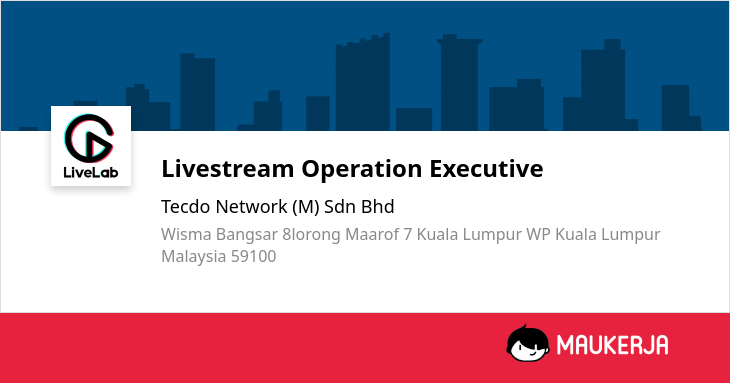 LiveLab

Livestream Operation Executive

Tecdo Network (M) Sdn Bhd

Wisma Bangsar 8lorong Maarof 7 Kuala Lumpur WP Kuala Lumpur Malaysia 59100

MAUKERJA